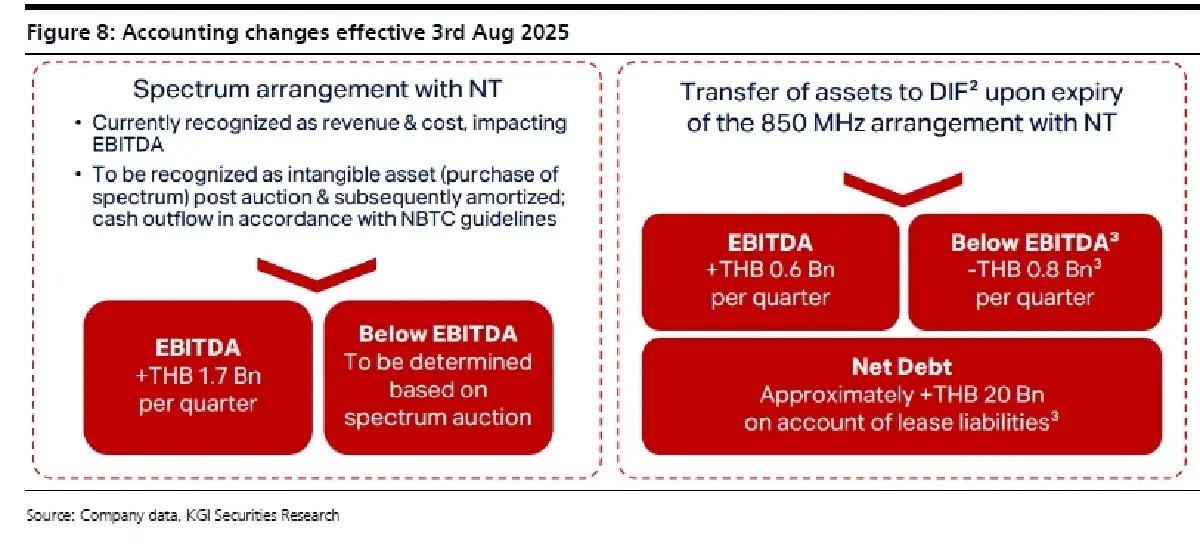 Figure 8: Accounting changes effective 3rd Aug 2025

Spectrum arrangement with NT

• Currently recognized as revenue & cost, impacting EBITDA

• To be recognized as intangible asset (purchase of spectrum) post auction & subsequently amortized; cash outflow in accordance with NBTC guidelines

EBITDA
+THB 1.7 Bn
per quarter

Below EBITDA
To be determined based on spectrum auction

Transfer of assets to DIF$^2$ upon expiry of the 850 MHz arrangement with NT

EBITDA
+THB 0.6 Bn
per quarter

Below EBITDA$^3$
-THB 0.8 Bn$^3$
per quarter

Net Debt
Approximately +THB 20 Bn
on account of lease liabilities$^3$

Source: Company data, KGI Securities Research